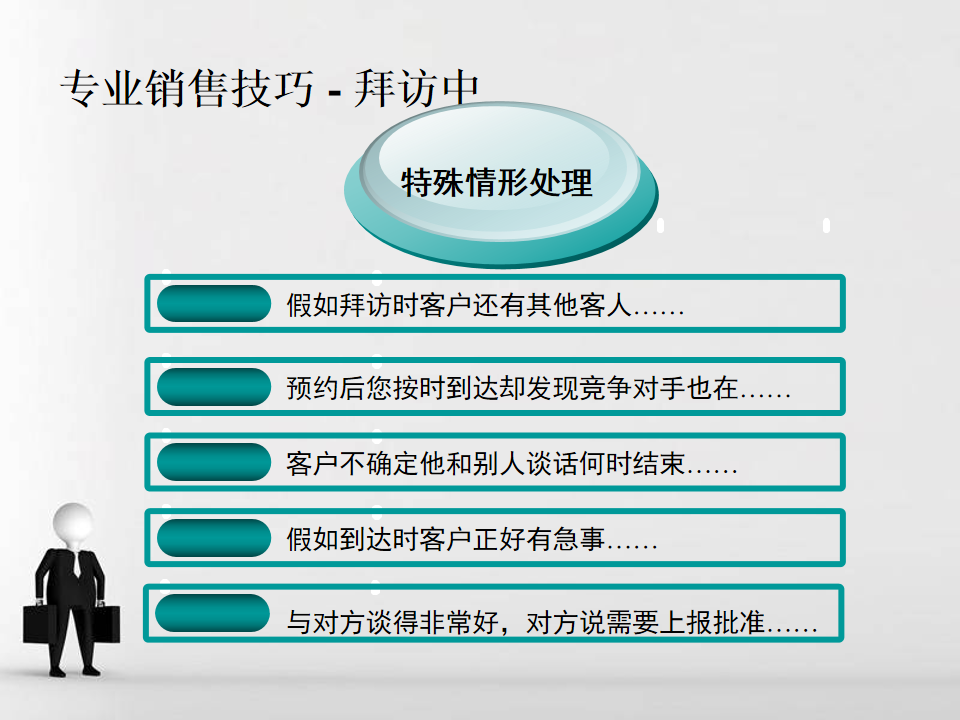 专业销售技巧 - 拜访中

特殊情形处理

假如拜访时客户还有其他客人……

预约后您按时到达却发现竞争对手也在……

客户不确定他和别人谈话何时结束……

假如到达时客户正好有急事……

与对方谈得非常好，对方说需要上报批准……